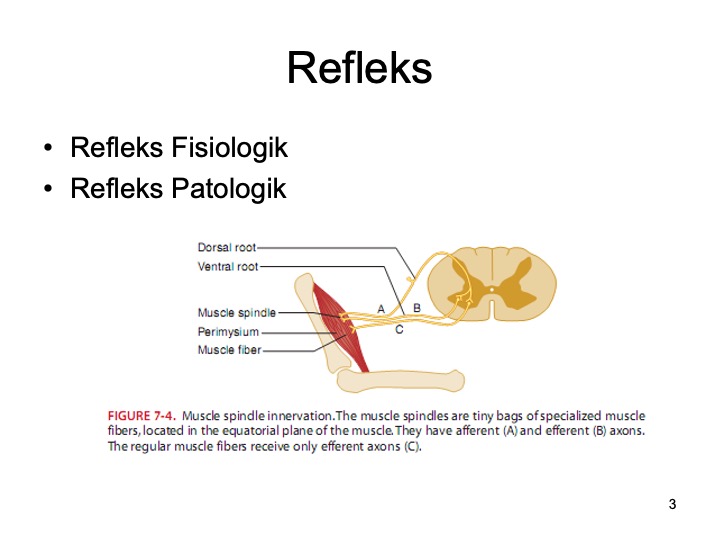 Refleks

• Refleks Fisiologik
• Refleks Patologik

Dorsal root
Ventral root
Muscle spindle
Perimysium
Muscle fiber
A
B
C

FIGURE 7-4. Muscle spindle innervation. The muscle spindles are tiny bags of specialized muscle fibers, located in the equatorial plane of the muscle. They have afferent (A) and efferent (B) axons. The regular muscle fibers receive only efferent axons (C).

3